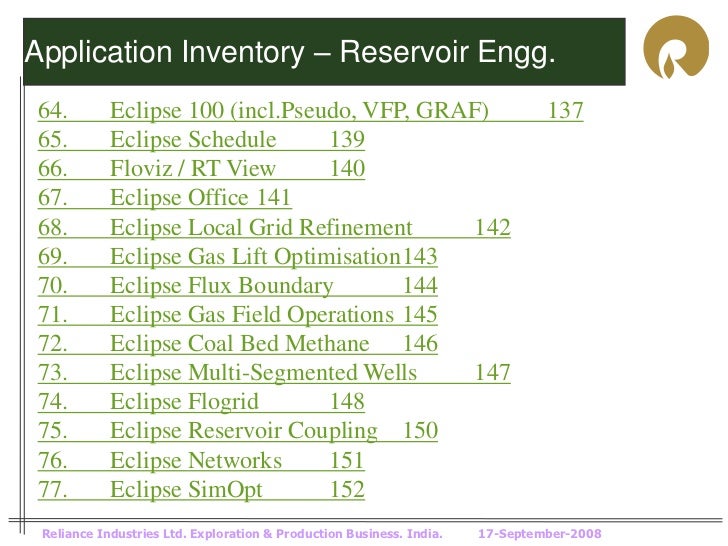 Application Inventory – Reservoir Engg.

64. Eclipse 100 (incl.Pseudo, VFP, GRAF) 137
65. Eclipse Schedule 139
66. Floviz / RT View 140
67. Eclipse Office 141
68. Eclipse Local Grid Refinement 142
69. Eclipse Gas Lift Optimisation 143
70. Eclipse Flux Boundary 144
71. Eclipse Gas Field Operations 145
72. Eclipse Coal Bed Methane 146
73. Eclipse Multi-Segmented Wells 147
74. Eclipse Flogrid 148
75. Eclipse Reservoir Coupling 150
76. Eclipse Networks 151
77. Eclipse SimOpt 152

Reliance Industries Ltd. Exploration & Production Business. India. 17-September-2008